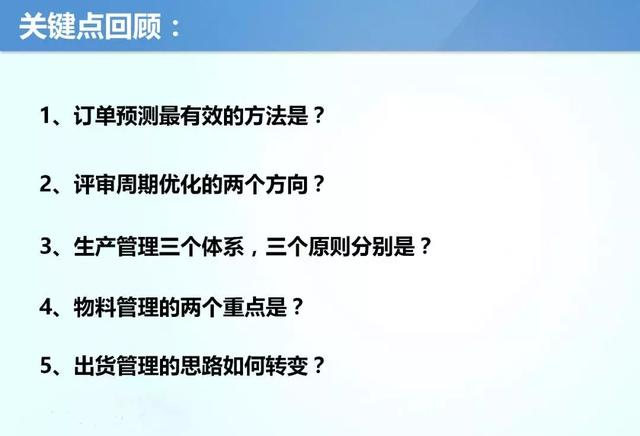 关键点回顾：

1、订单预测最有效的方法是？

2、评审周期优化的两个方向？

3、生产管理三个体系，三个原则分别是？

4、物料管理的两个重点是？

5、出货管理的思路如何转变？